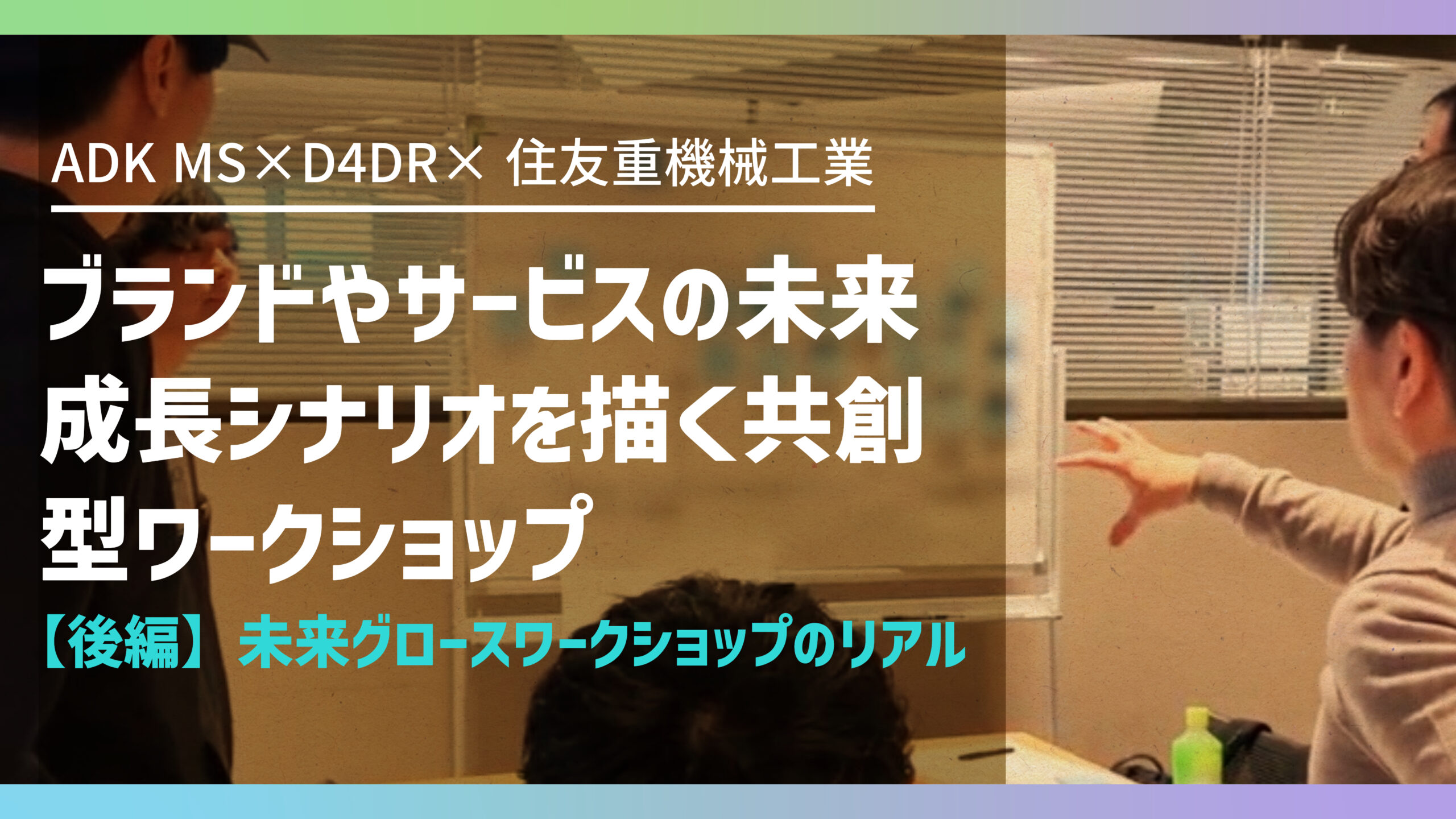 ADK MS×D4DR× 住友重機械工業

ブランドやサービスの未来成長シナリオを描く共創型ワークショップ

【後編】未来グロースワークショップのリアル